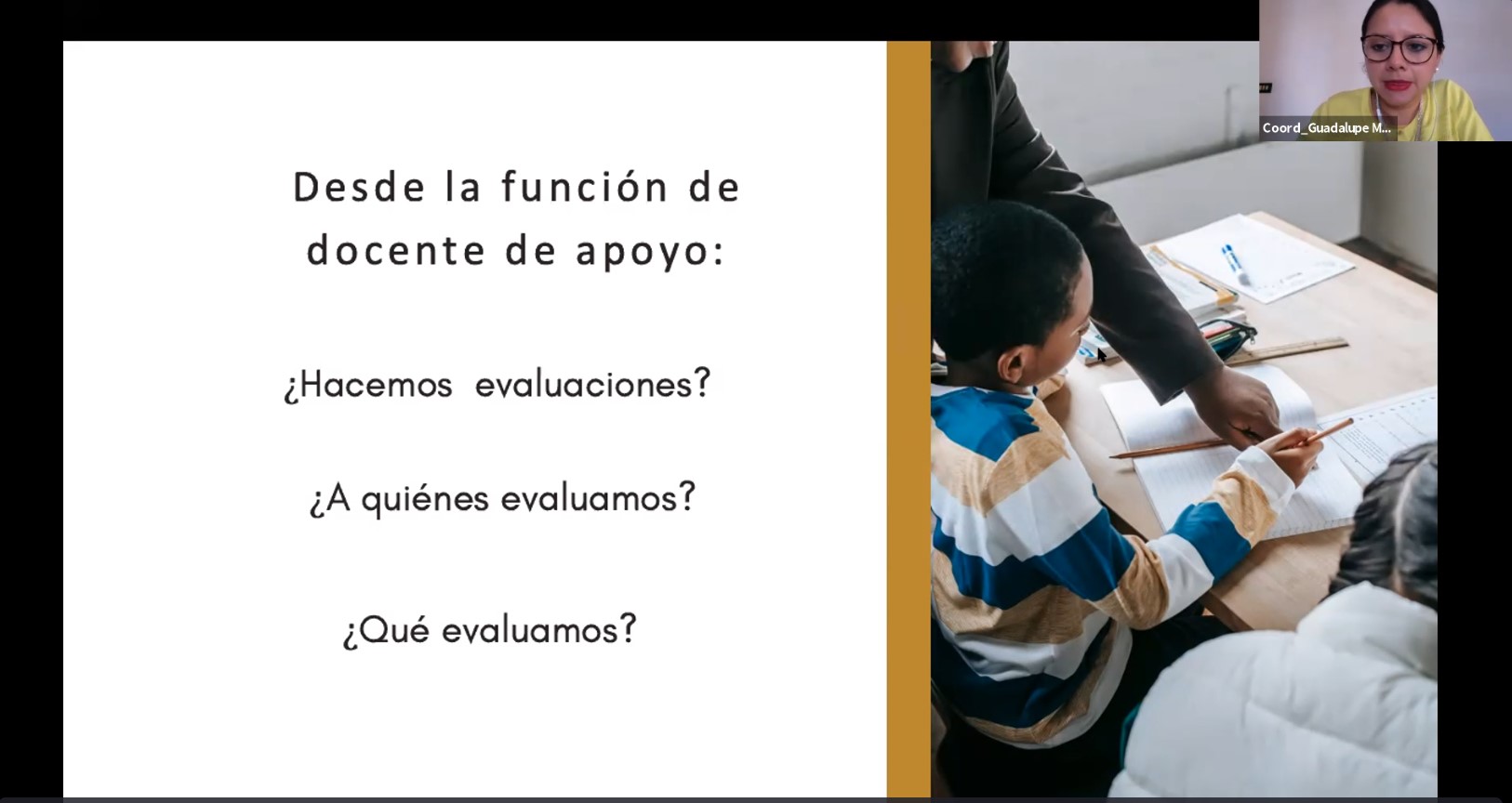 Desde la función de docente de apoyo:

¿Hacemos evaluaciones?

¿A quiénes evaluamos?

¿Qué evaluamos?

Coord_Guadalupe M...